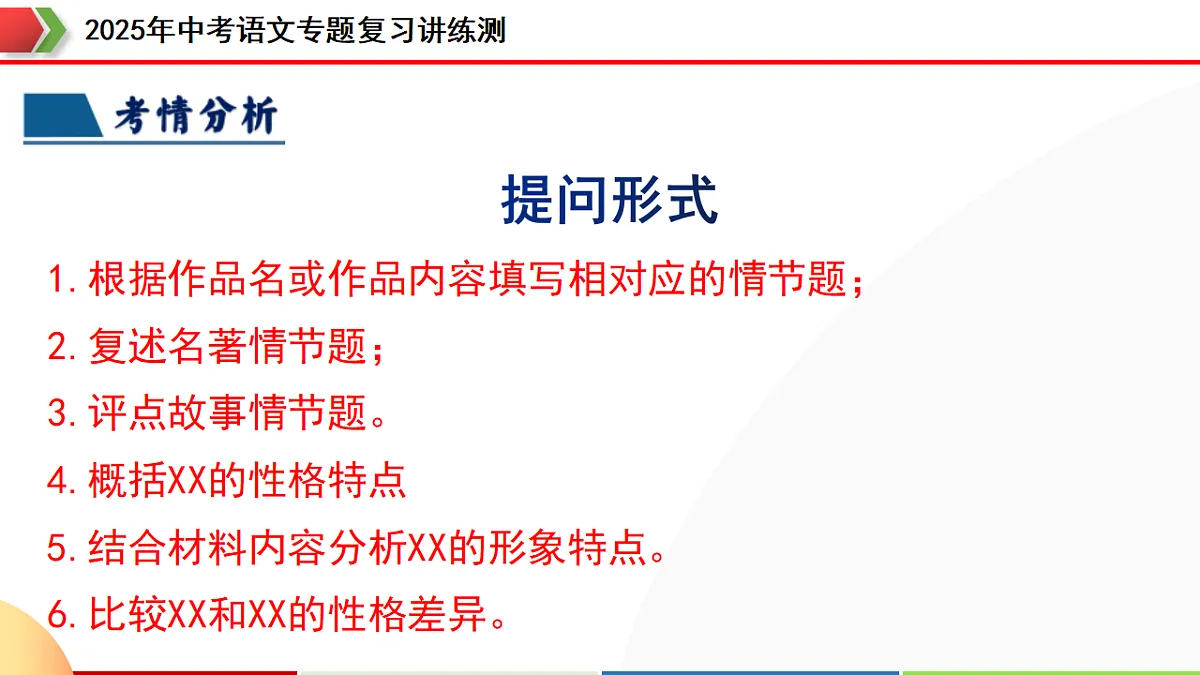 2025年中考语文专题复习讲练测

考情分析

提问形式

1.根据作品名或作品内容填写相对应的情节题；

2.复述名著情节题；

3.评点故事情节题。

4.概括XX的性格特点

5.结合材料内容分析XX的形象特点。

6.比较XX和XX的性格差异。